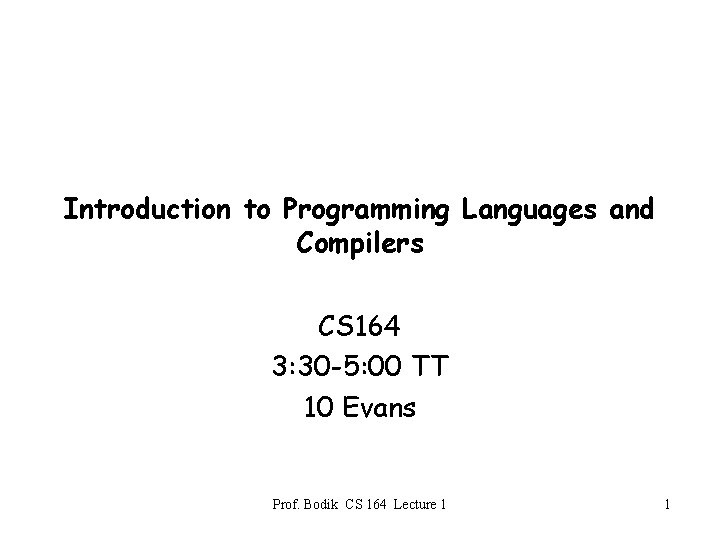 Introduction to Programming Languages and Compilers

CS164
3:30-5:00 TT
10 Evans

Prof. Bodik CS 164 Lecture 1

1